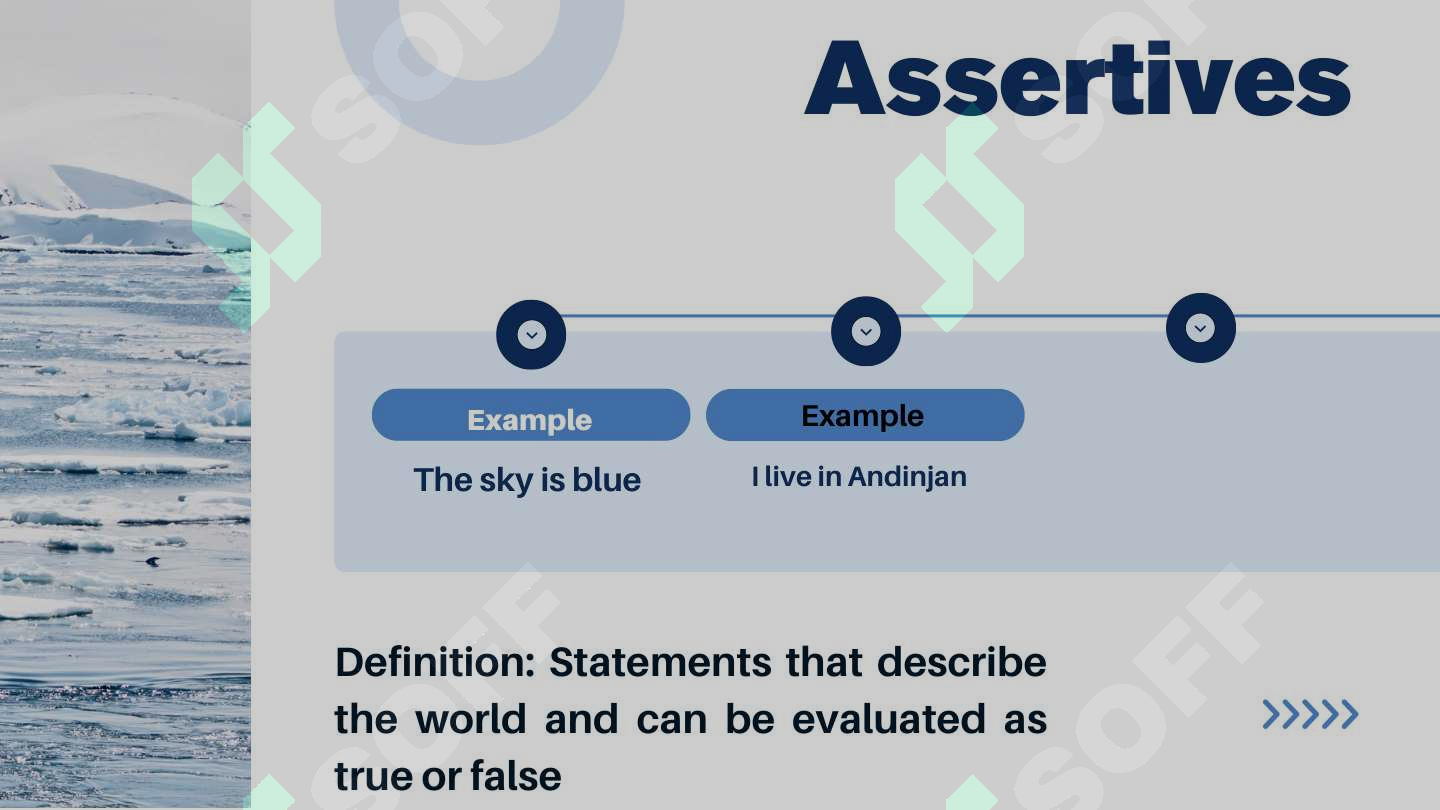 Assertives

Example
The sky is blue

Example
I live in Andinjan

Definition: Statements that describe the world and can be evaluated as true or false

SOFF